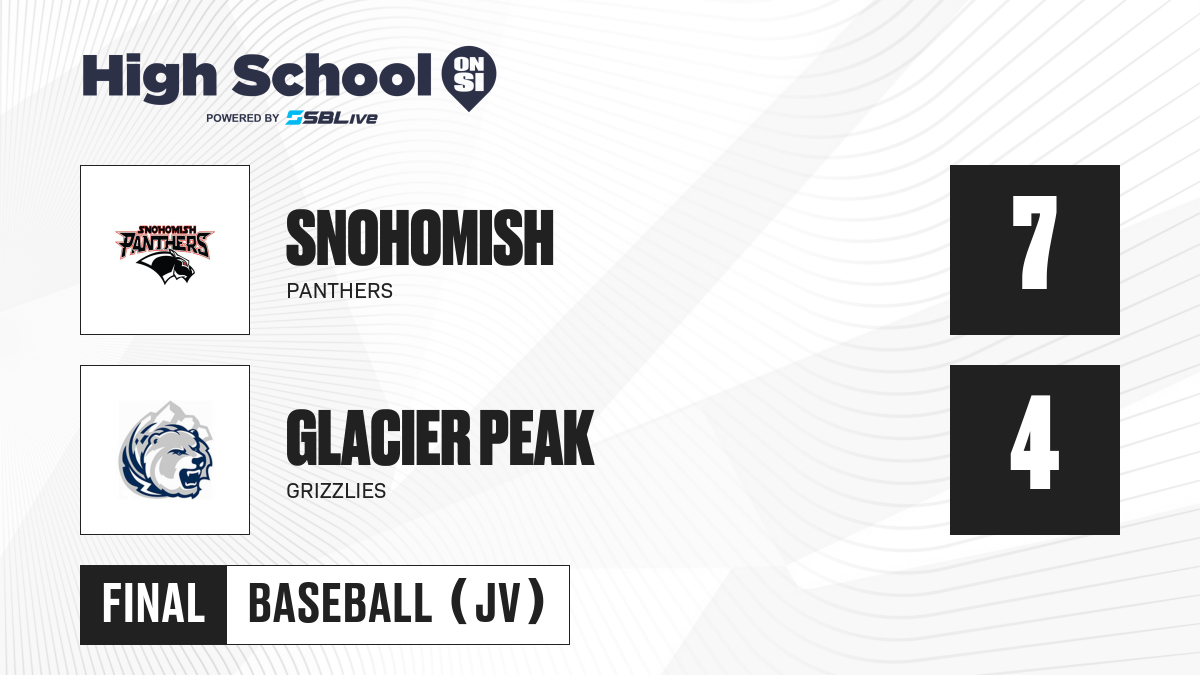 High School ON SI
POWERED BY SBLive

SNOHOMISH PANTHERS

SNOHOMISH
PANTHERS

7

GLACIER PEAK
GRIZZLIES

4

FINAL BASEBALL (JV)